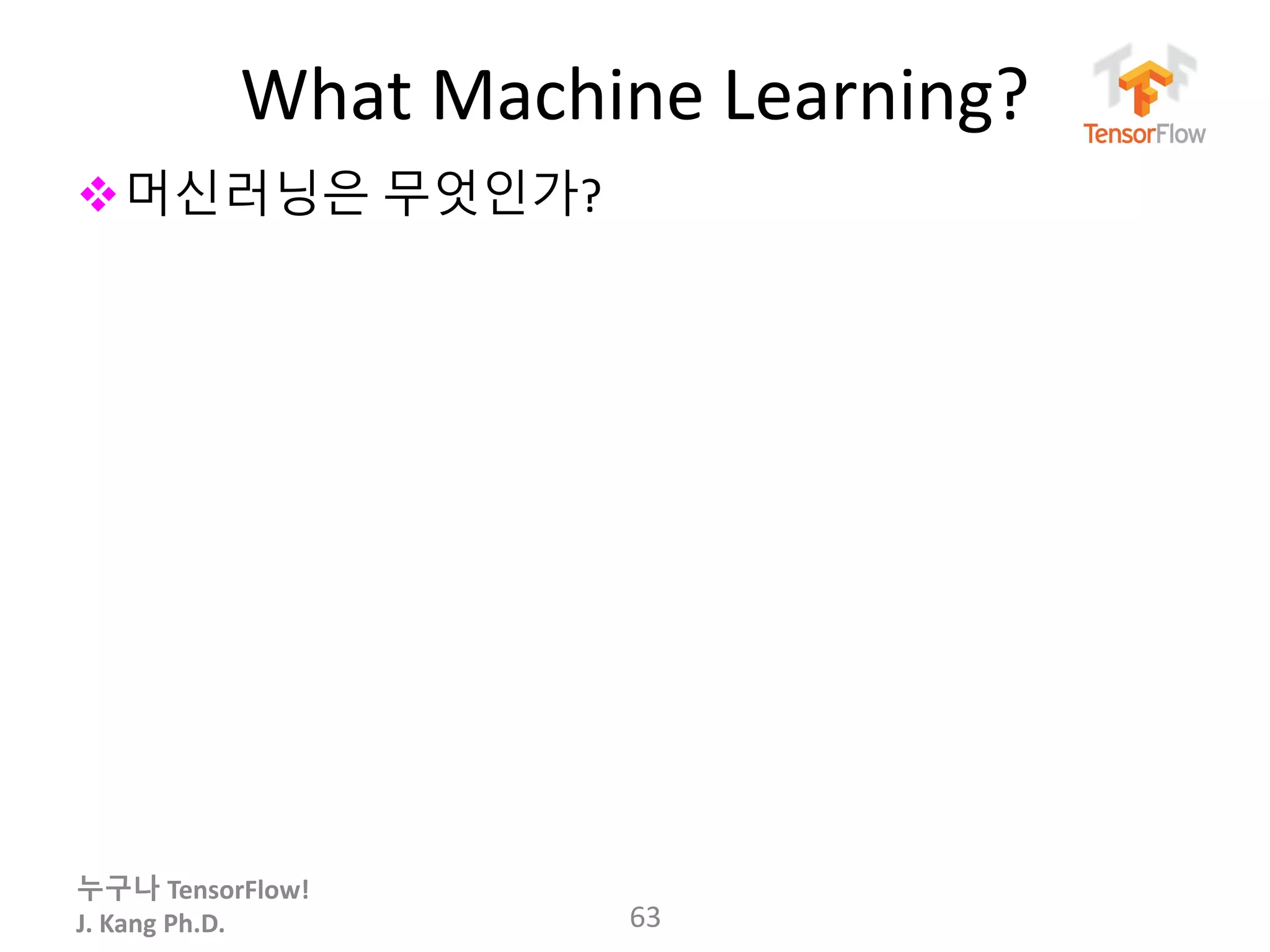 What Machine Learning?

TensorFlow

❖ 머신러닝은 무엇인가?

누구나 TensorFlow!
J. Kang Ph.D.

63